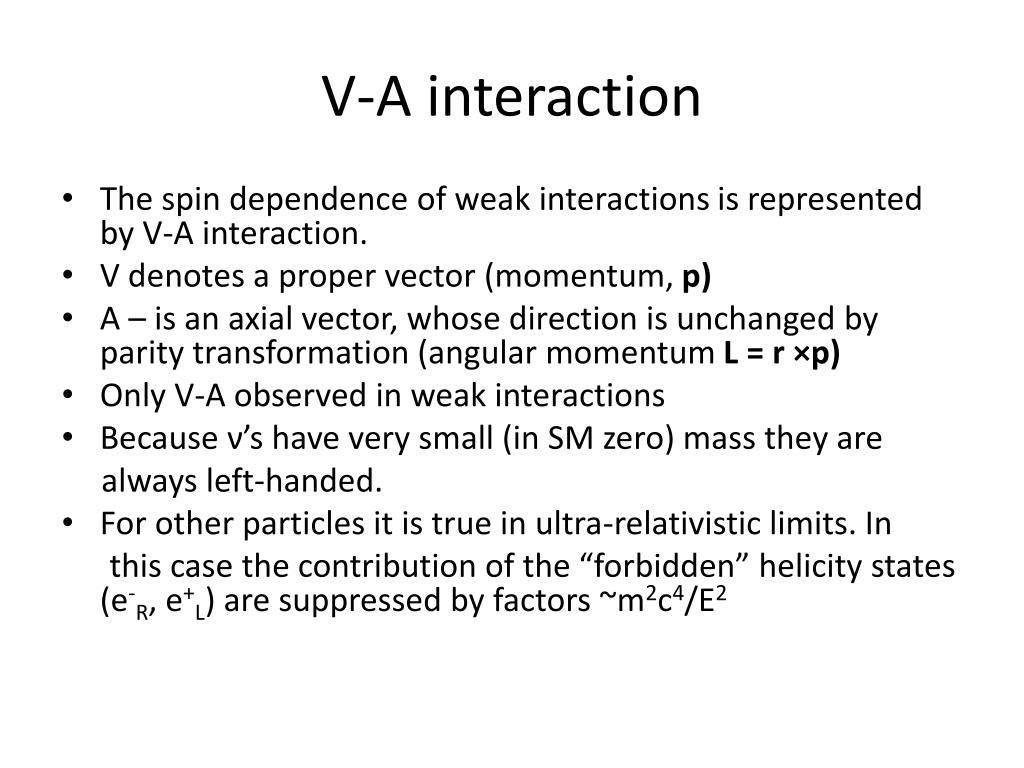 V-A interaction

• The spin dependence of weak interactions is represented by V-A interaction.
• V denotes a proper vector (momentum, **p)**
• A – is an axial vector, whose direction is unchanged by parity transformation (angular momentum **L = r ×p)**
• Only V-A observed in weak interactions
• Because ν's have very small (in SM zero) mass they are always left-handed.
• For other particles it is true in ultra-relativistic limits. In this case the contribution of the "forbidden" helicity states ($e^-_R$, $e^+_L$) are suppressed by factors ~$m^2c^4/E^2$